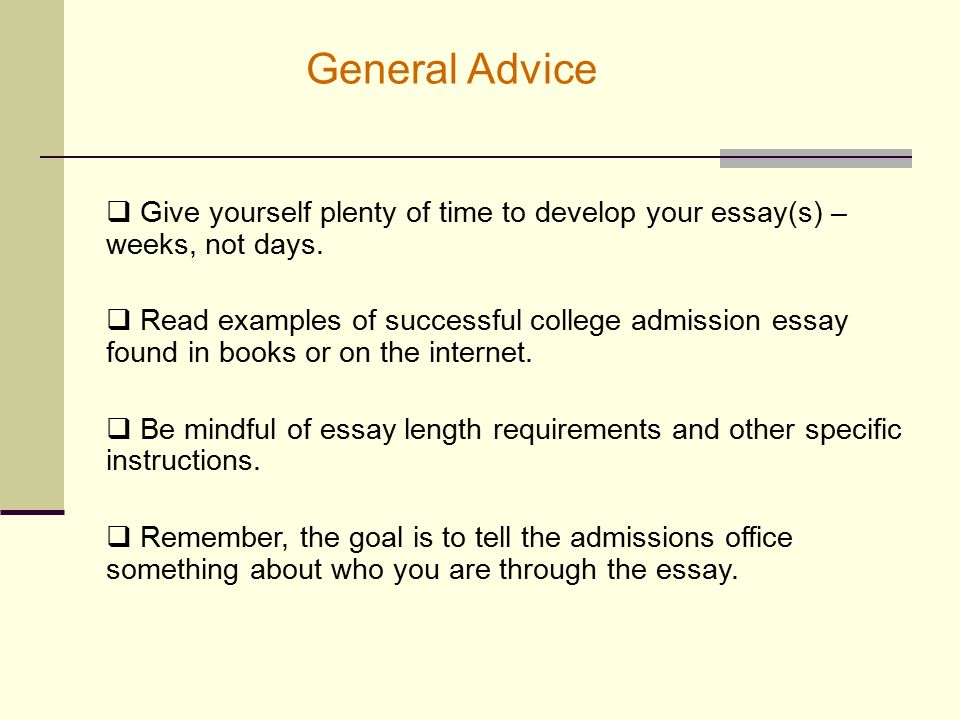 General Advice

❑ Give yourself plenty of time to develop your essay(s) – weeks, not days.

❑ Read examples of successful college admission essay found in books or on the internet.

❑ Be mindful of essay length requirements and other specific instructions.

❑ Remember, the goal is to tell the admissions office something about who you are through the essay.